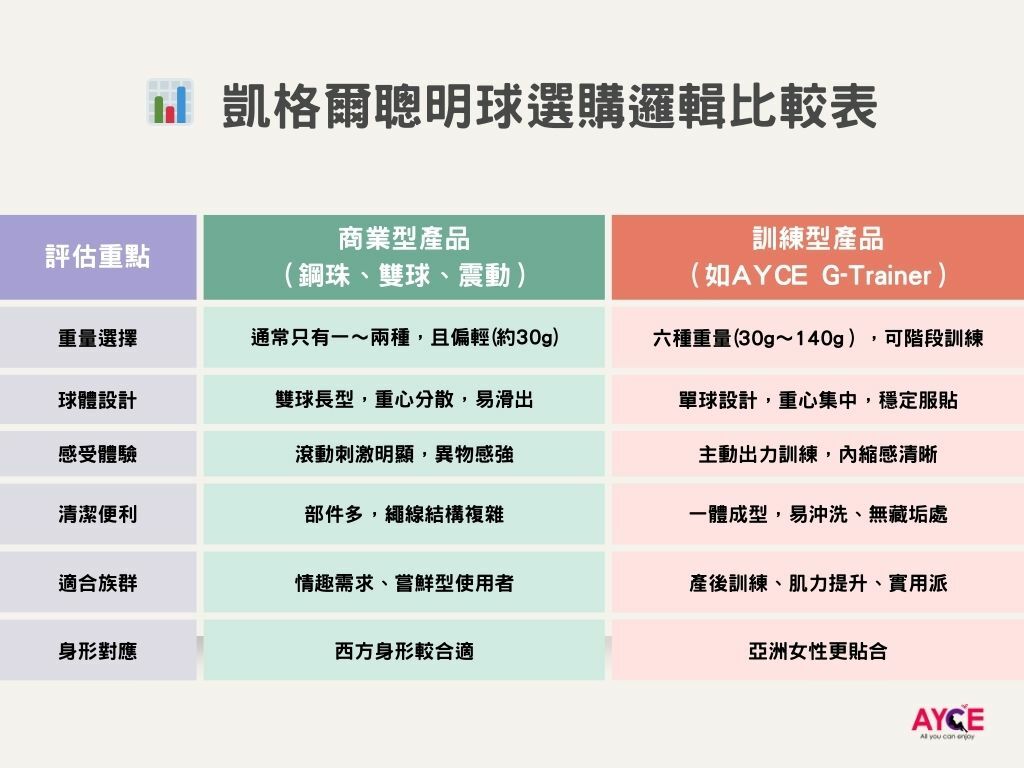 凱格爾聰明球選購邏輯比較表

| 評估重點 | 商業型產品（鋼珠、雙球、震動） | 訓練型產品（如AYCE G-Trainer） |
|---|---|---|
| 重量選擇 | 通常只有一～兩種，且偏輕(約30g) | 六種重量(30g～140g），可階段訓練 |
| 球體設計 | 雙球長型，重心分散，易滑出 | 單球設計，重心集中，穩定服貼 |
| 感受體驗 | 滾動刺激明顯，異物感強 | 主動出力訓練，內縮感清晰 |
| 清潔便利 | 部件多，繩線結構複雜 | 一體成型，易沖洗、無藏垢處 |
| 適合族群 | 情趣需求、嘗鮮型使用者 | 產後訓練、肌力提升、實用派 |
| 身形對應 | 西方身形較合適 | 亞洲女性更貼合 |

AYCE
All you can enjoy